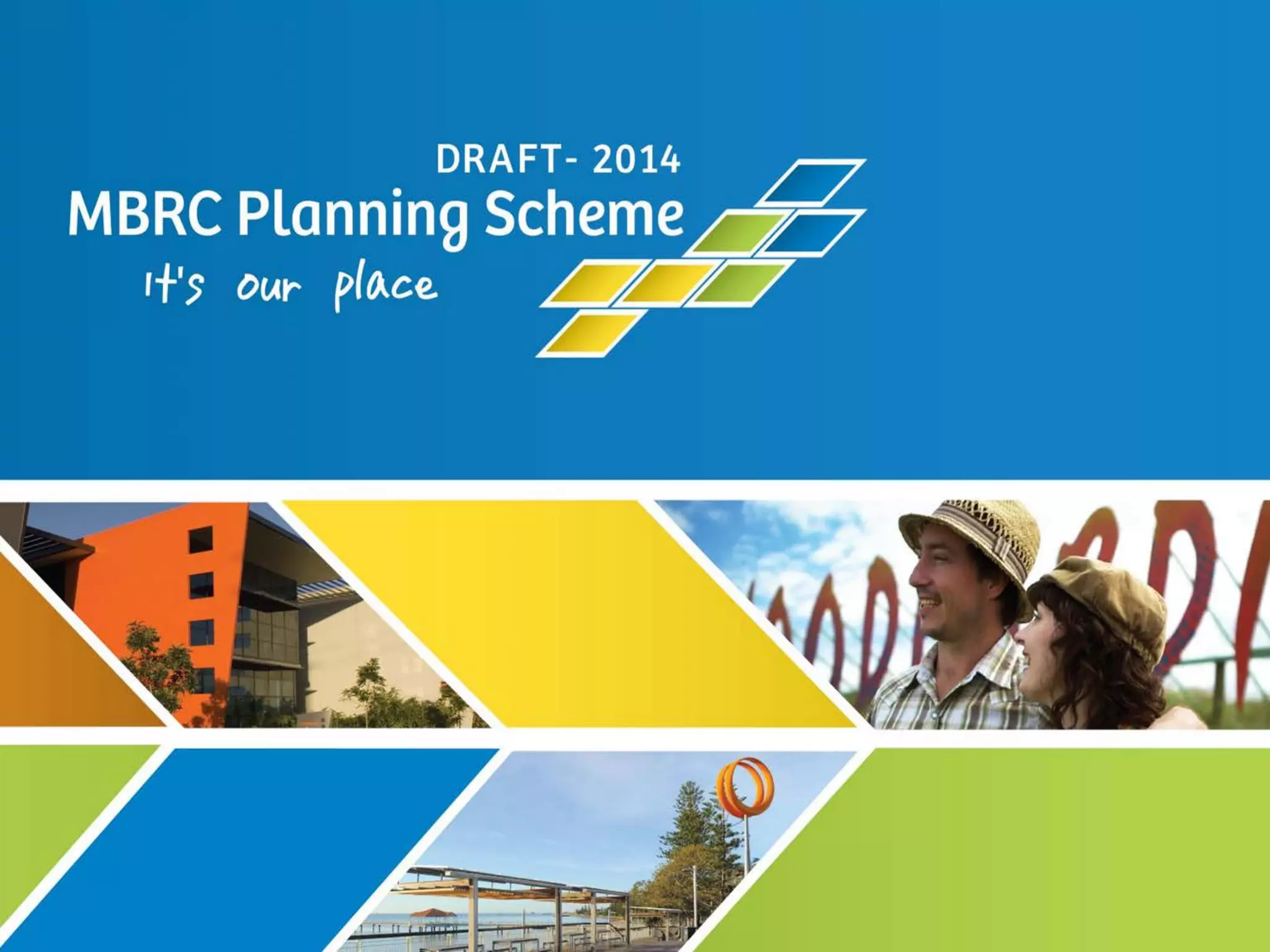 DRAFT- 2014
MBRC Planning Scheme
it's our place